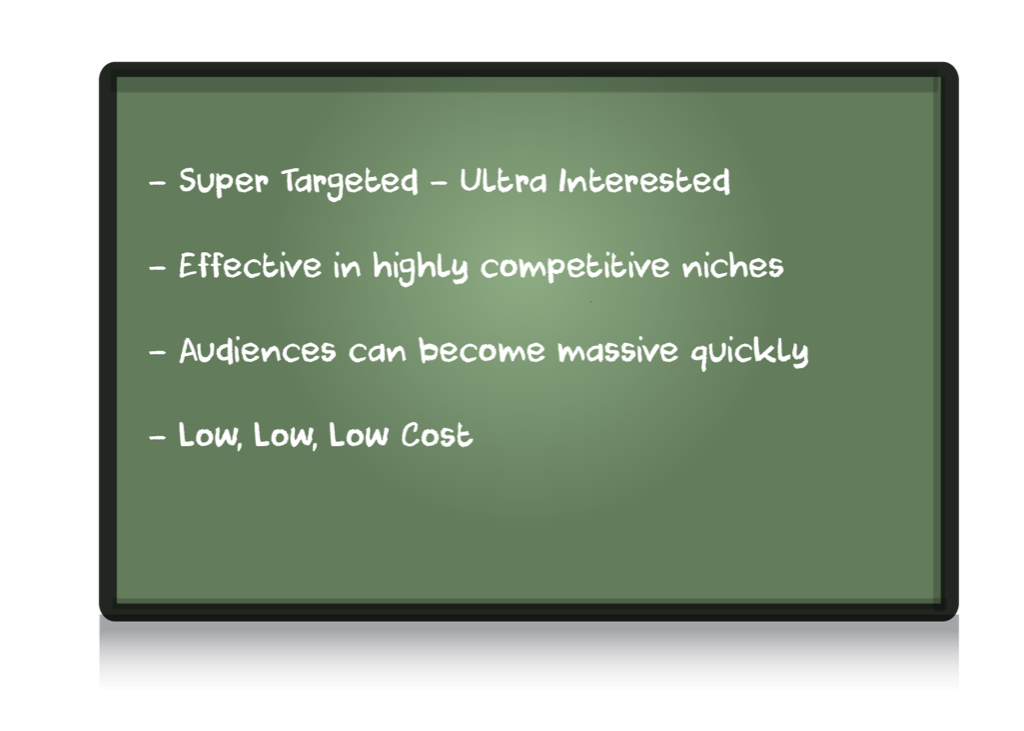 - Super Targeted - Ultra Interested

- Effective in highly competitive niches

- Audiences can become massive quickly

- Low, Low, Low Cost